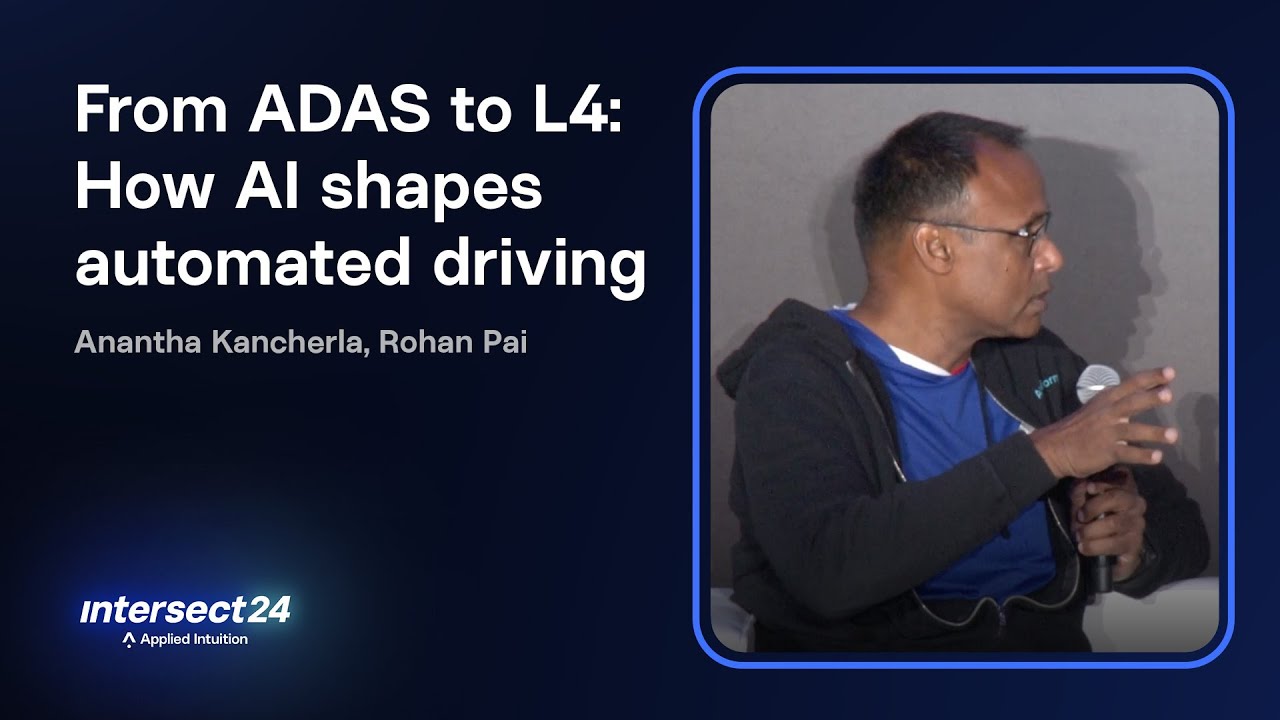 From ADAS to L4: How AI shapes automated driving

Anantha Kancherla, Rohan Pai

intersect24
Applied Intuition